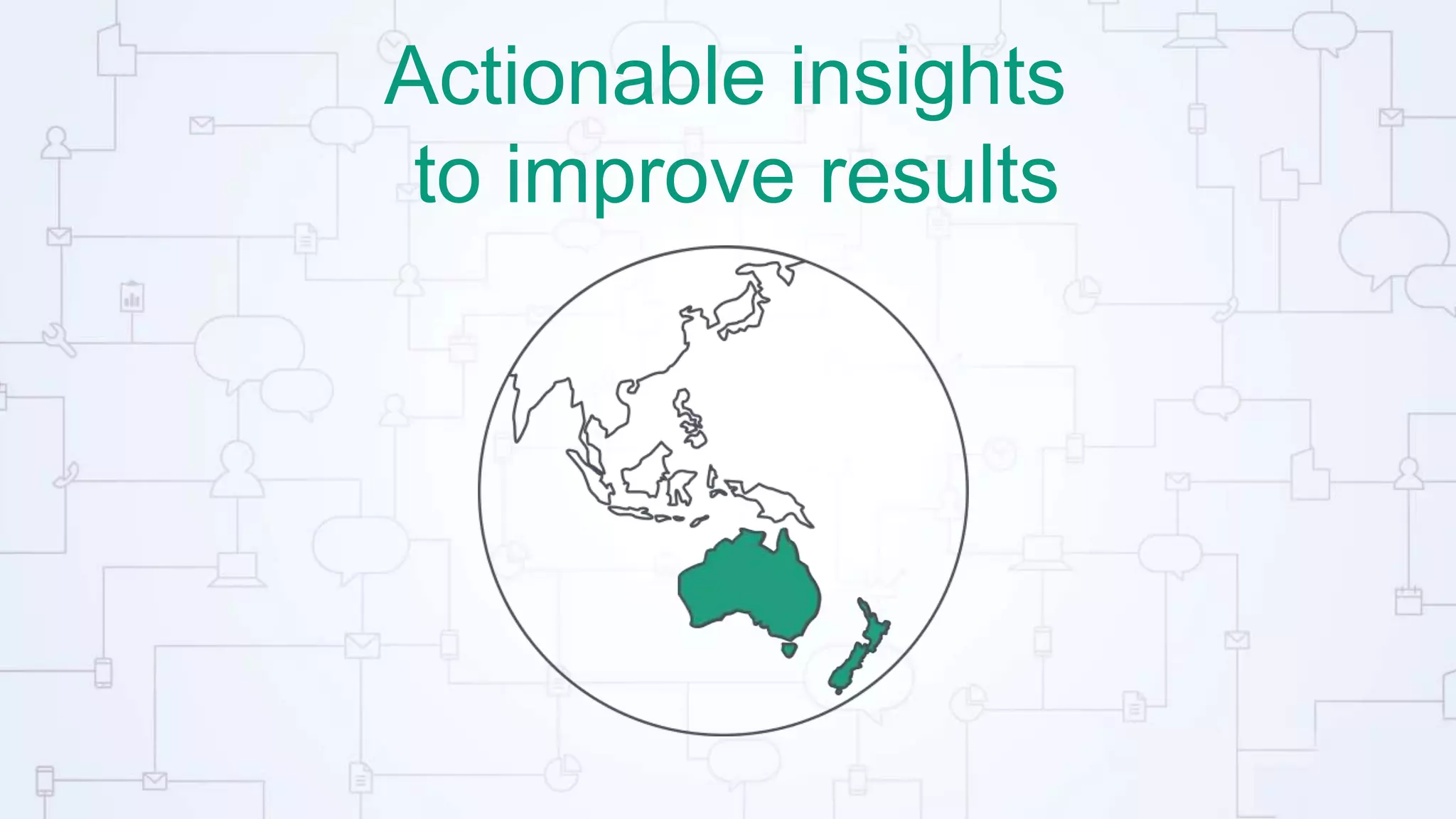 Actionable insights to improve results